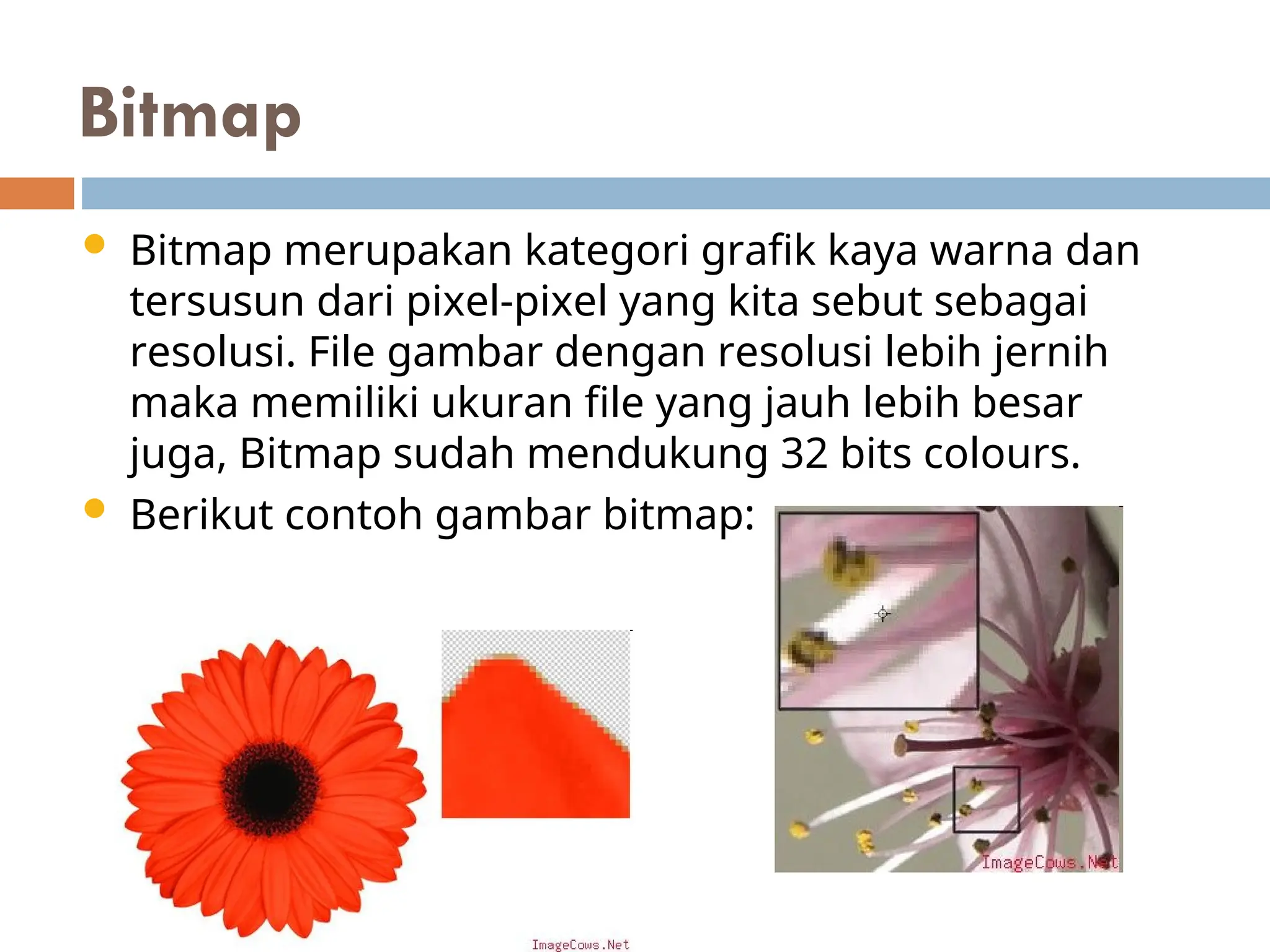 Bitmap

Bitmap merupakan kategori grafik kaya warna dan tersusun dari pixel-pixel yang kita sebut sebagai resolusi. File gambar dengan resolusi lebih jernih maka memiliki ukuran file yang jauh lebih besar juga, Bitmap sudah mendukung 32 bits colours.

Berikut contoh gambar bitmap:

ImageCows.Net

ImageCows.Net